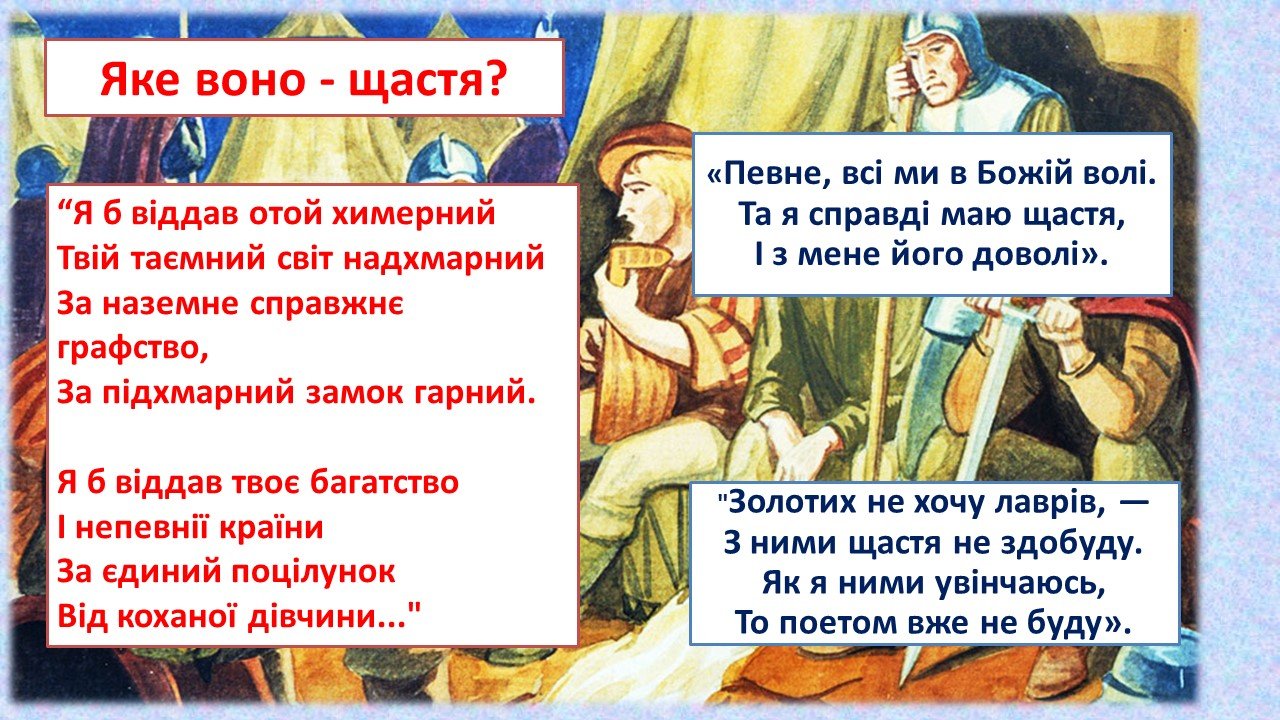 Яке воно - щастя?

“Я б віддав отой химерний
Твій таємний світ надхмарний
За наземне справжнє графство,
За підхмарний замок гарний.

Я б віддав твоє багатство
І непевнії країни
За єдиний поцілунок
Від коханої дівчини..."

«Певне, всі ми в Божій волі.
Та я справді маю щастя,
І з мене його доволі».

"Золотих не хочу лаврів, —
З ними щастя не здобуду.
Як я ними увінчаюсь,
То поетом вже не буду».